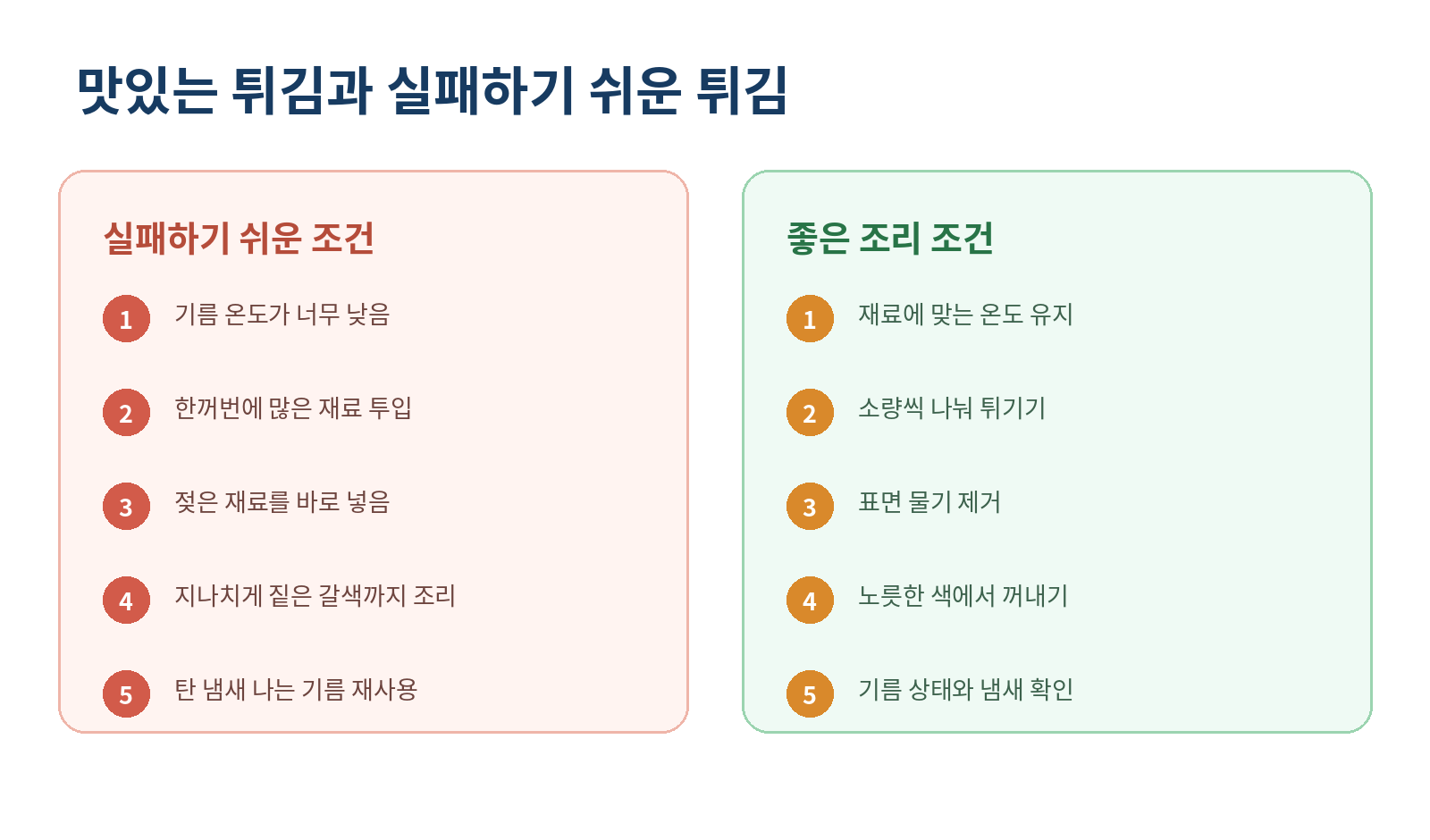 맛있는 튀김과 실패하기 쉬운 튀김

실패하기 쉬운 조건

1 기름 온도가 너무 낮음

2 한꺼번에 많은 재료 투입

3 젖은 재료를 바로 넣음

4 지나치게 짙은 갈색까지 조리

5 탄 냄새 나는 기름 재사용

좋은 조리 조건

1 재료에 맞는 온도 유지

2 소량씩 나눠 튀기기

3 표면 물기 제거

4 노릇한 색에서 꺼내기

5 기름 상태와 냄새 확인